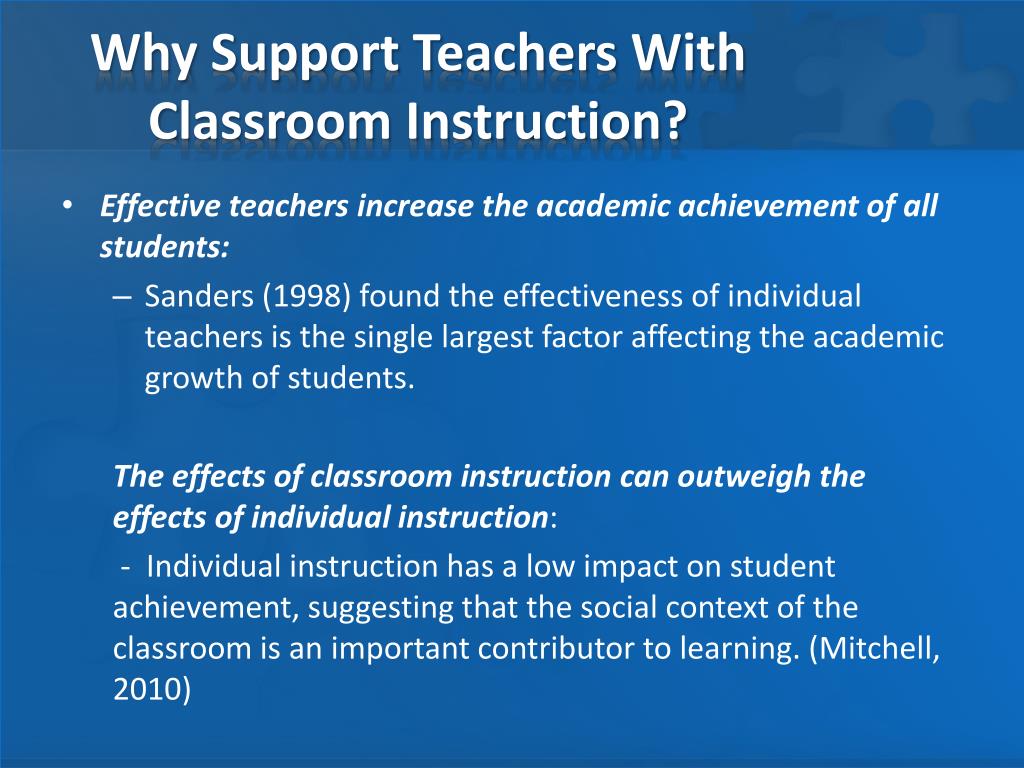 Why Support Teachers With Classroom Instruction?

• Effective teachers increase the academic achievement of all students:

– Sanders (1998) found the effectiveness of individual teachers is the single largest factor affecting the academic growth of students.

The effects of classroom instruction can outweigh the effects of individual instruction:

- Individual instruction has a low impact on student achievement, suggesting that the social context of the classroom is an important contributor to learning. (Mitchell, 2010)